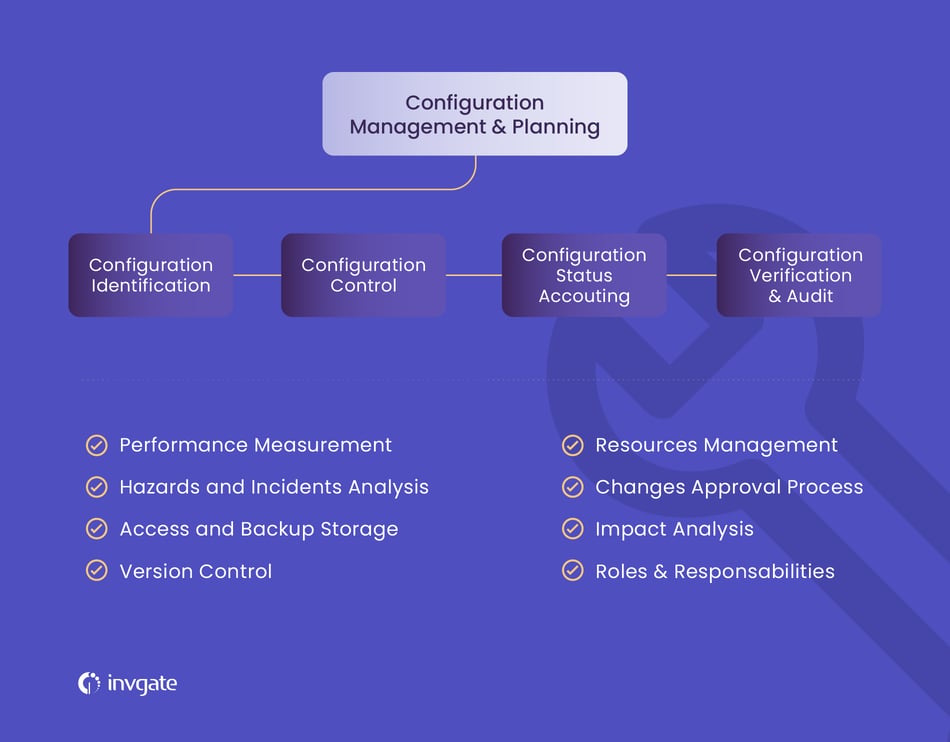 Configuration Management & Planning

Configuration Identification

Configuration Control

Configuration Status Accouting

Configuration Verification & Audit

Performance Measurement

Hazards and Incidents Analysis

Access and Backup Storage

Version Control

Resources Management

Changes Approval Process

Impact Analysis

Roles & Responsabilities

invgate